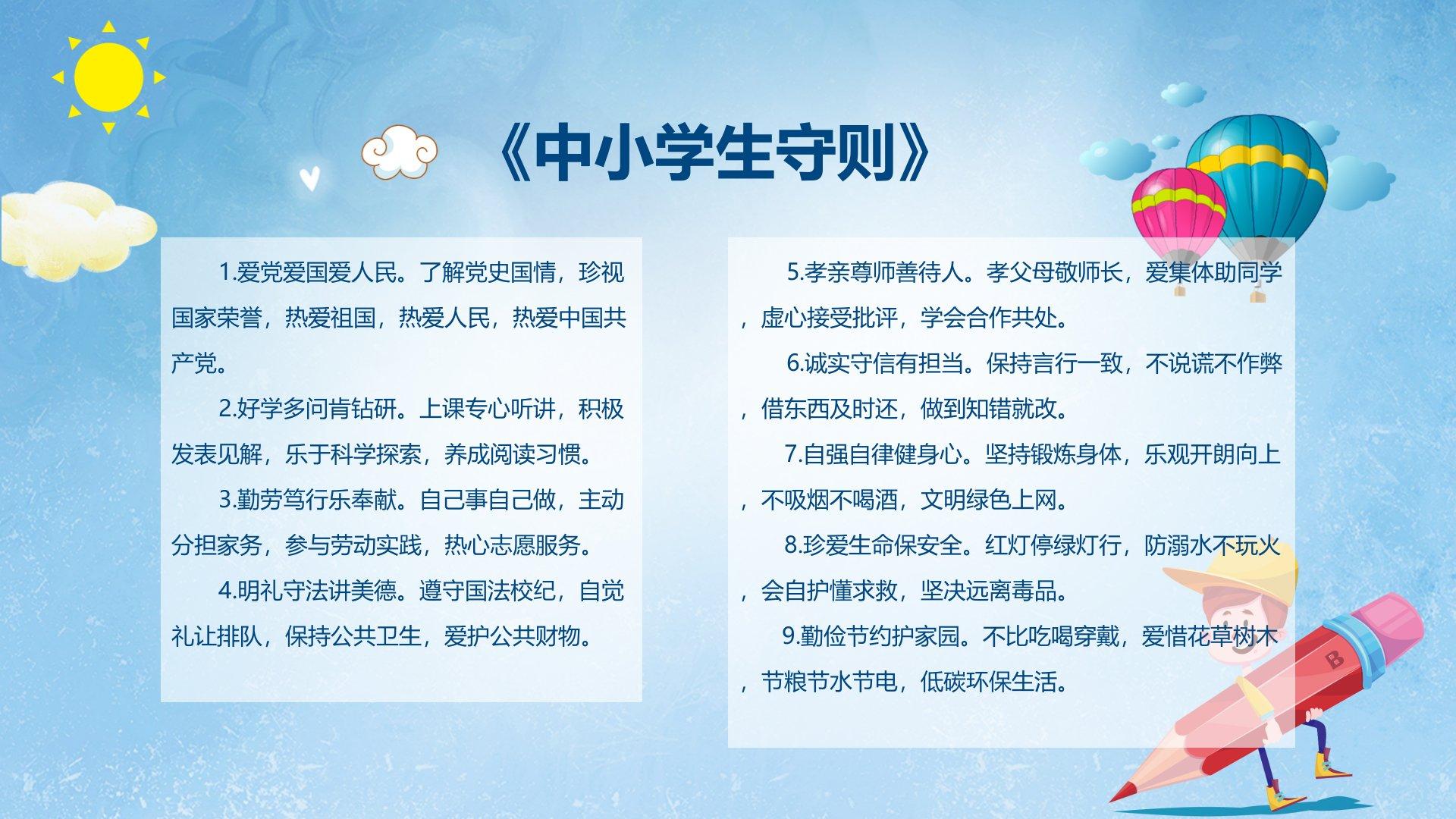 《中小学生守则》

1.爱党爱国爱人民。了解党史国情，珍视国家荣誉，热爱祖国，热爱人民，热爱中国共产党。

2.好学多问肯钻研。上课专心听讲，积极发表见解，乐于科学探索，养成阅读习惯。

3.勤劳笃行乐奉献。自己事自己做，主动分担家务，参与劳动实践，热心志愿服务。

4.明礼守法讲美德。遵守国法校纪，自觉礼让排队，保持公共卫生，爱护公共财物。

5.孝亲尊师善待人。孝父母敬师长，爱集体助同学，虚心接受批评，学会合作共处。

6.诚实守信有担当。保持言行一致，不说谎不作弊，借东西及时还，做到知错就改。

7.自强自律健身心。坚持锻炼身体，乐观开朗向上，不吸烟不喝酒，文明绿色上网。

8.珍爱生命保安全。红灯停绿灯行，防溺水不玩火，会自护懂求救，坚决远离毒品。

9.勤俭节约护家园。不比吃喝穿戴，爱惜花草树木，节粮节水节电，低碳环保生活。

B